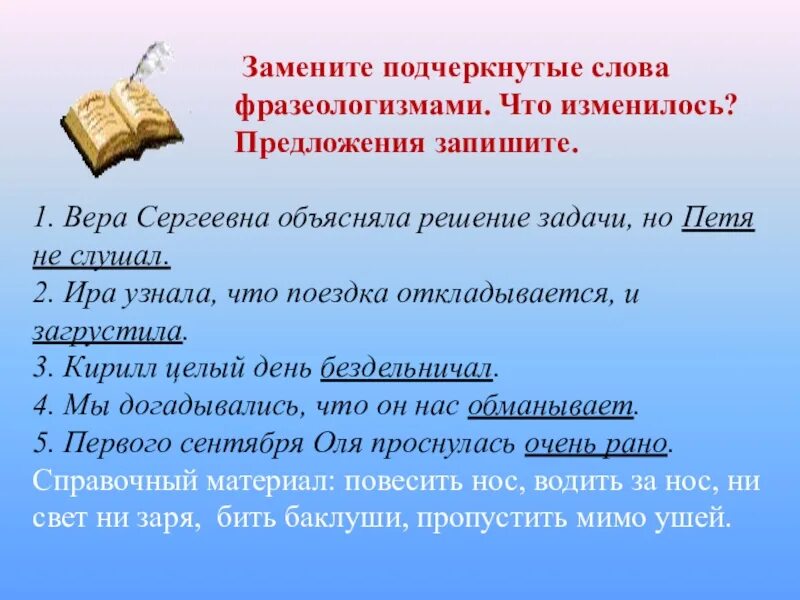 Замените подчеркнутые слова фразеологизмами. Что изменилось? Предложения запишите.

1. Вера Сергеевна объясняла решение задачи, но Петя не слушал.
2. Ира узнала, что поездка откладывается, и загрустила.
3. Кирилл целый день бездельничал.
4. Мы догадывались, что он нас обманывает.
5. Первого сентября Оля проснулась очень рано.
Справочный материал: повесить нос, водить за нос, ни свет ни заря, бить баклуши, пропустить мимо ушей.